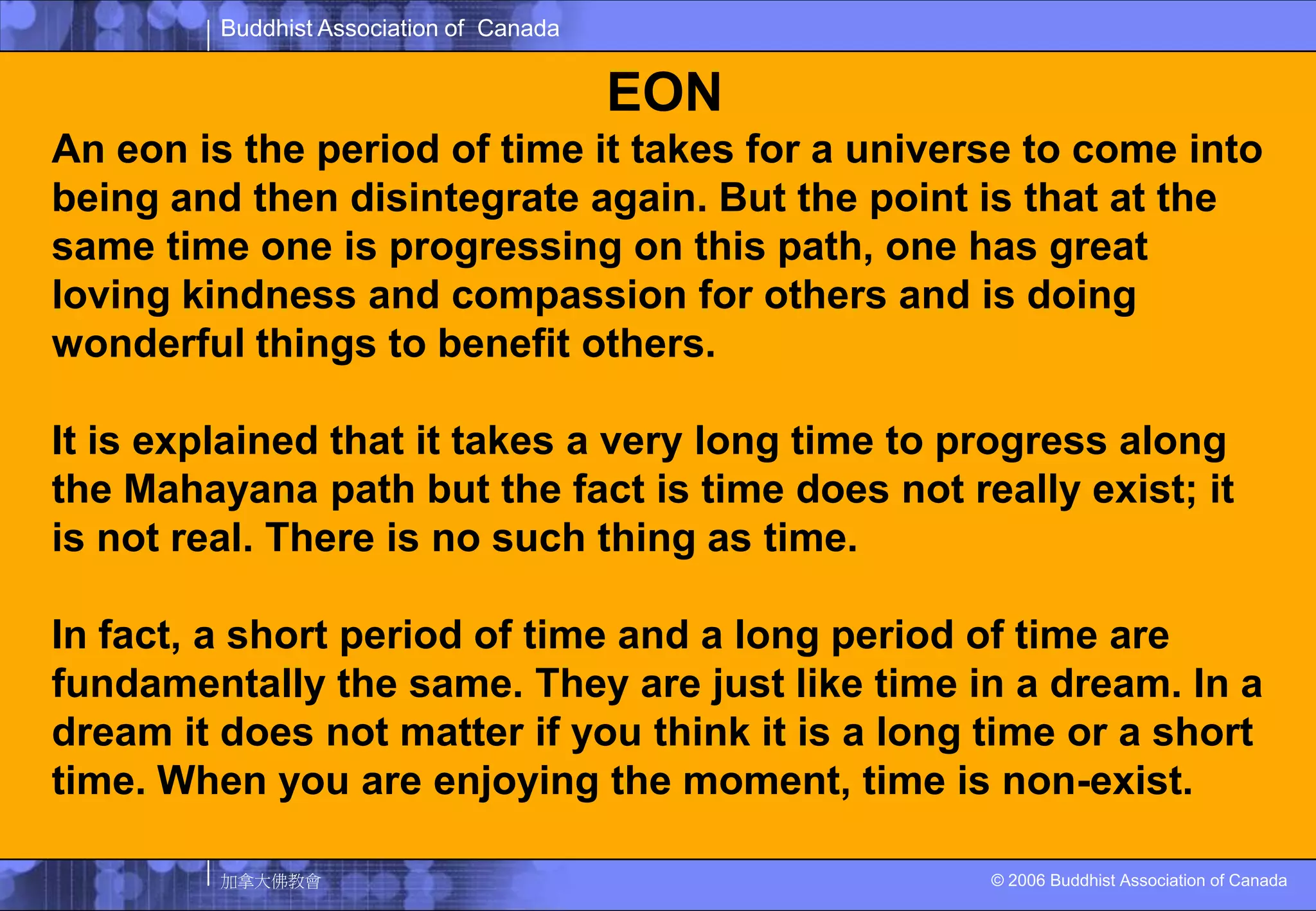 Buddhist Association of Canada

EON

An eon is the period of time it takes for a universe to come into being and then disintegrate again. But the point is that at the same time one is progressing on this path, one has great loving kindness and compassion for others and is doing wonderful things to benefit others.

It is explained that it takes a very long time to progress along the Mahayana path but the fact is time does not really exist; it is not real. There is no such thing as time.

In fact, a short period of time and a long period of time are fundamentally the same. They are just like time in a dream. In a dream it does not matter if you think it is a long time or a short time. When you are enjoying the moment, time is non-exist.

加拿大佛教會

© 2006 Buddhist Association of Canada